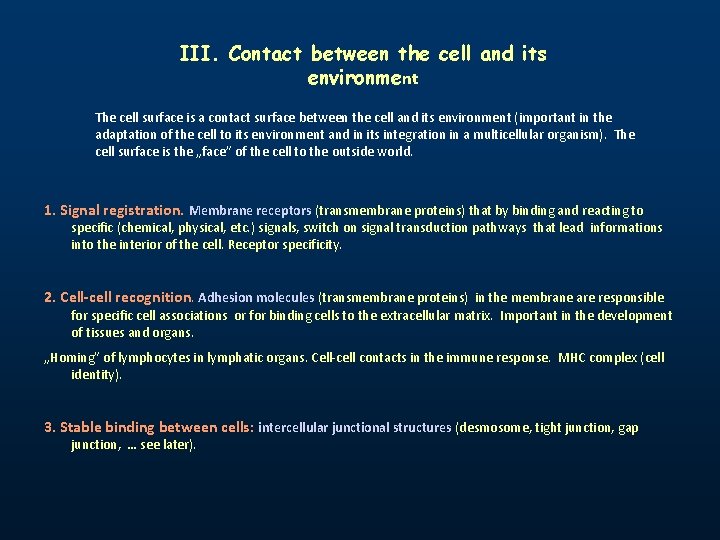 III. Contact between the cell and its environment

The cell surface is a contact surface between the cell and its environment (important in the adaptation of the cell to its environment and in its integration in a multicellular organism). The cell surface is the „face" of the cell to the outside world.

1. Signal registration. Membrane receptors (transmembrane proteins) that by binding and reacting to specific (chemical, physical, etc.) signals, switch on signal transduction pathways that lead informations into the interior of the cell. Receptor specificity.

2. Cell-cell recognition. Adhesion molecules (transmembrane proteins) in the membrane are responsible for specific cell associations or for binding cells to the extracellular matrix. Important in the development of tissues and organs.

„Homing" of lymphocytes in lymphatic organs. Cell-cell contacts in the immune response. MHC complex (cell identity).

3. Stable binding between cells: intercellular junctional structures (desmosome, tight junction, gap junction, … see later).